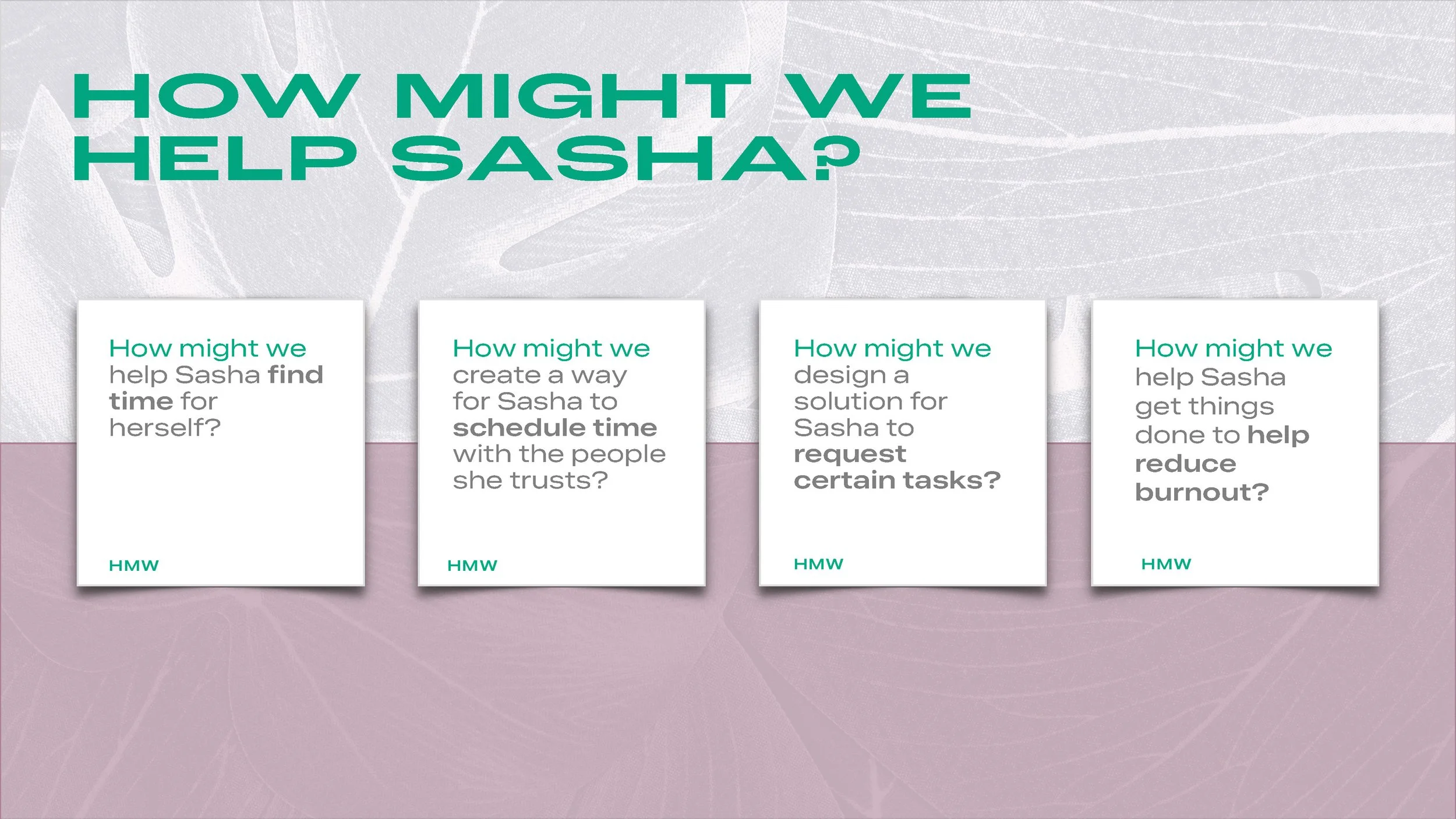 HOW MIGHT WE HELP SASHA?

How might we help Sasha find time for herself?

HMW

How might we create a way for Sasha to schedule time with the people she trusts?

HMW

How might we design a solution for Sasha to request certain tasks?

HMW

How might we help Sasha get things done to help reduce burnout?

HMW